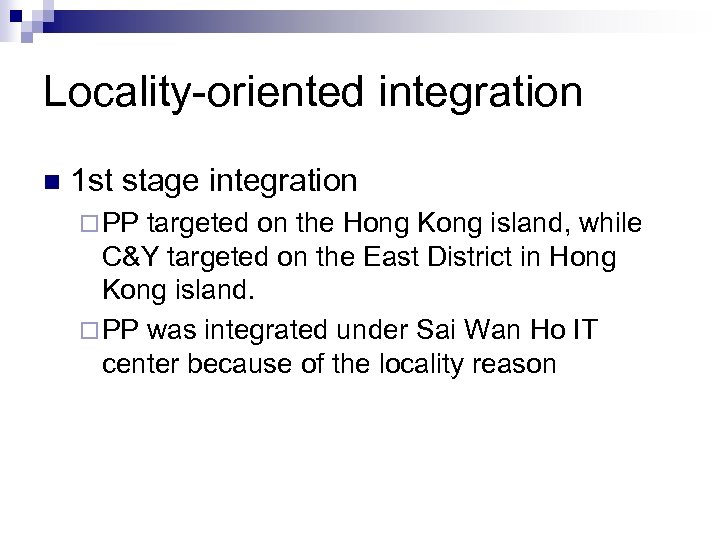 Locality-oriented integration

1st stage integration

PP targeted on the Hong Kong island, while C&Y targeted on the East District in Hong Kong island.

PP was integrated under Sai Wan Ho IT center because of the locality reason